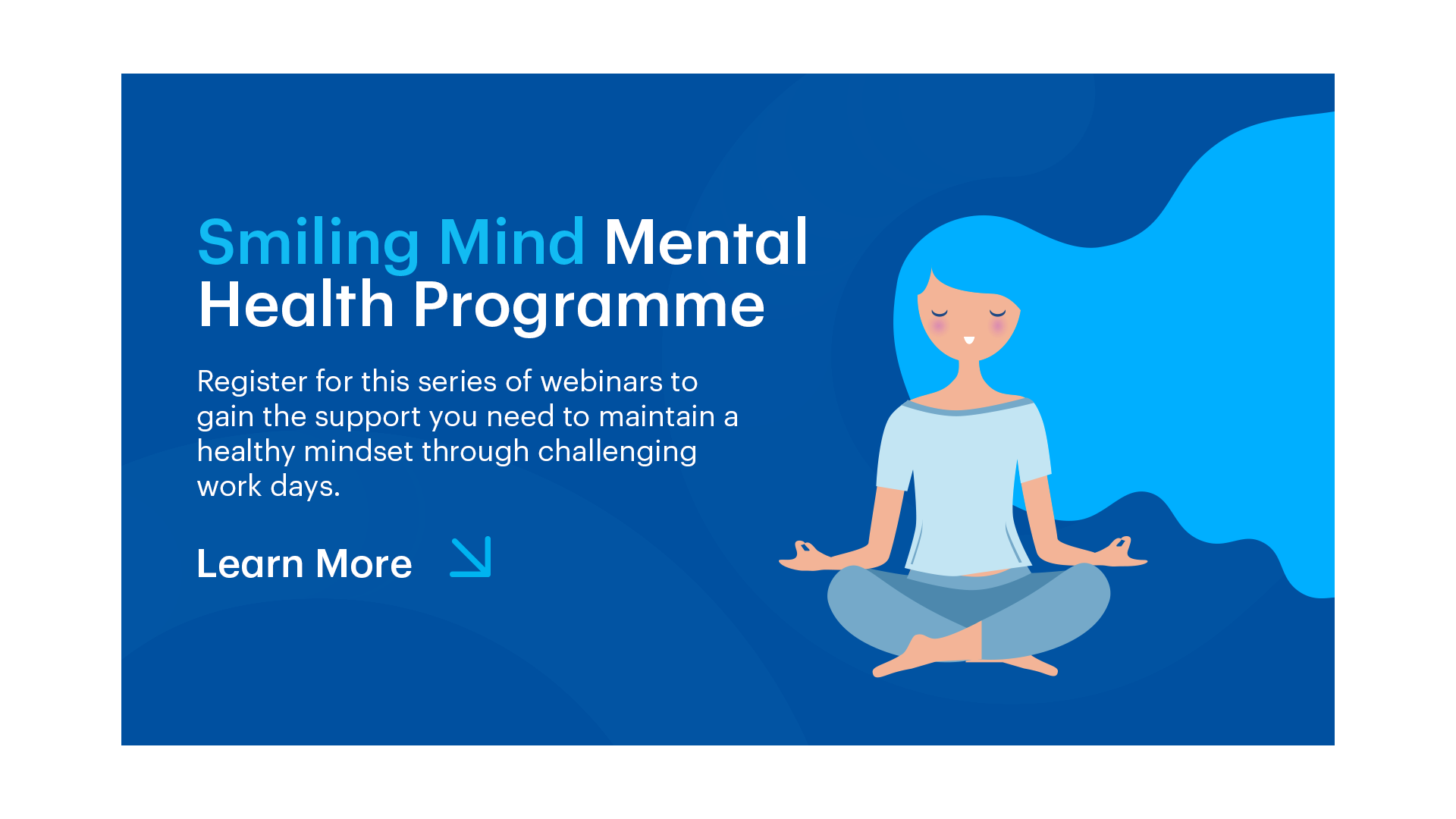 Smiling Mind Mental Health Programme

Register for this series of webinars to gain the support you need to maintain a healthy mindset through challenging work days.

Learn More